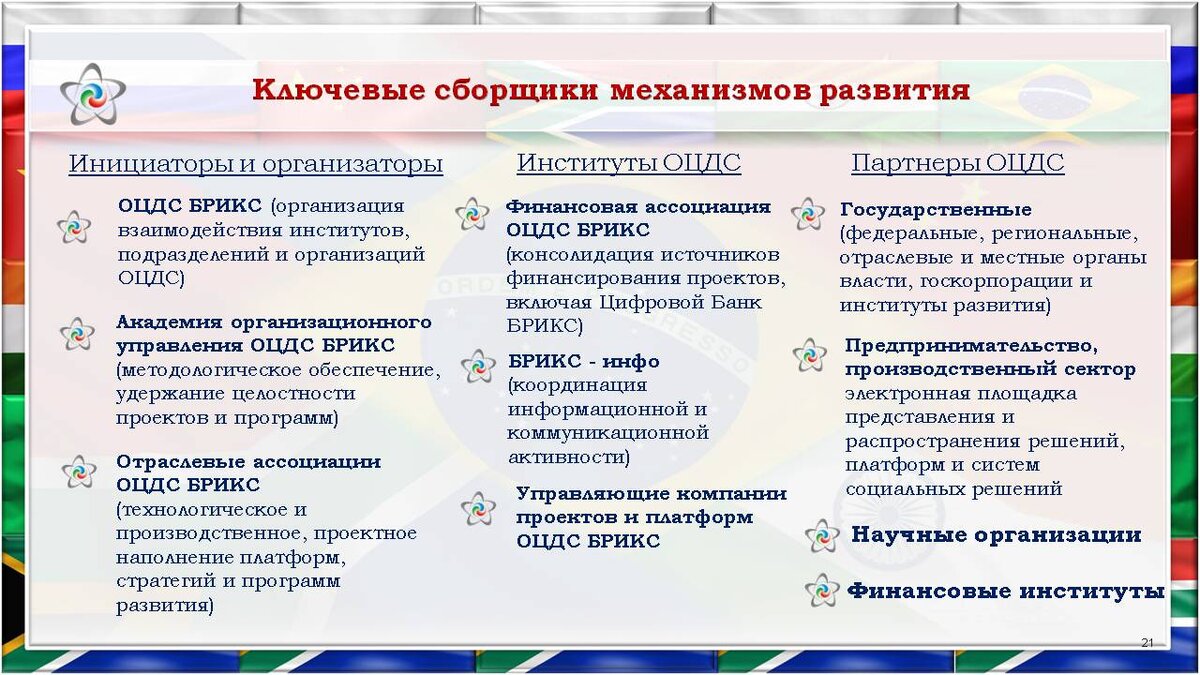 Ключевые сборщики механизмов развития

Инициаторы и организаторы

ОЦДС БРИКС (организация взаимодействия институтов, подразделений и организаций ОЦДС)

Академия организационного управления ОЦДС БРИКС (методологическое обеспечение, удержание целостности проектов и программ)

Отраслевые ассоциации ОЦДС БРИКС (технологическое и производственное, проектное наполнение платформ, стратегий и программ развития)

Институты ОЦДС

Финансовая ассоциация ОЦДС БРИКС (консолидация источников финансирования проектов, включая Цифровой Банк БРИКС)

БРИКС - инфо (координация информационной и коммуникационной активности)

Управляющие компании проектов и платформ ОЦДС БРИКС

Партнеры ОЦДС

Государственные (федеральные, региональные, отраслевые и местные органы власти, госкорпорации и институты развития)

Предпринимательство, производственный сектор электронная площадка представления и распространения решений, платформ и систем социальных решений

Научные организации

Финансовые институты

21